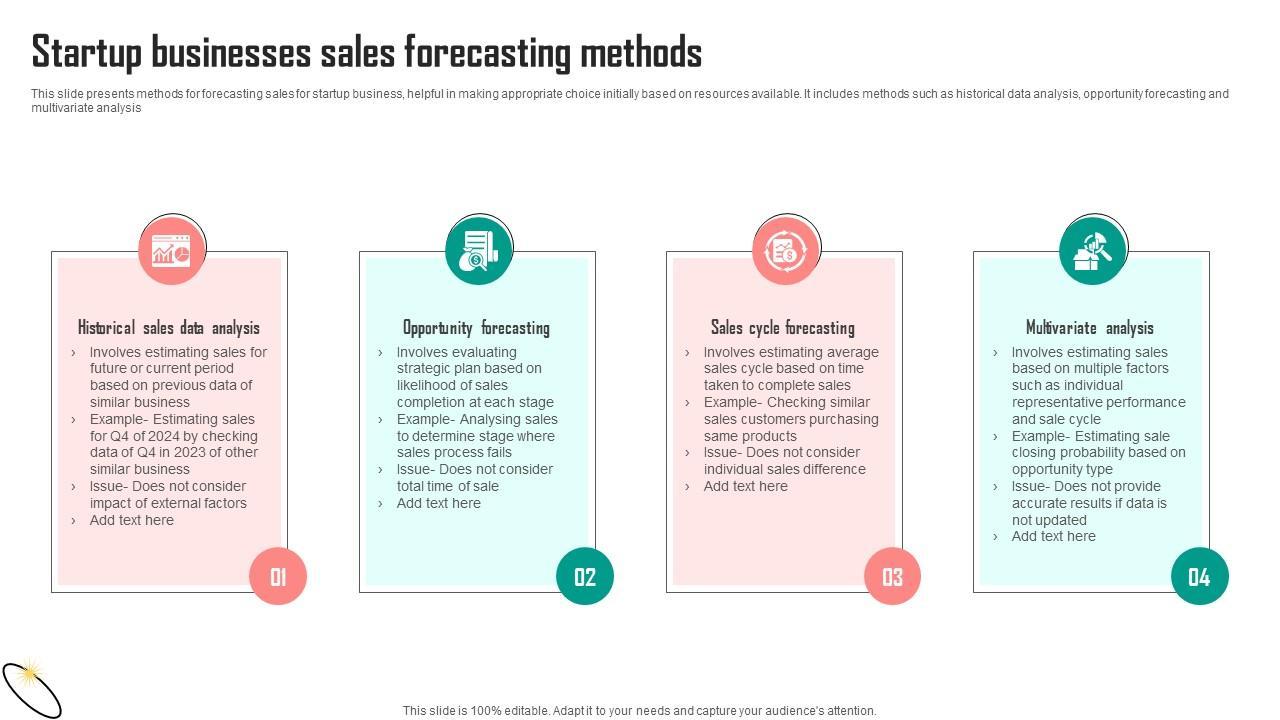 Startup businesses sales forecasting methods

This slide presents methods for forecasting sales for startup business, helpful in making appropriate choice initially based on resources available. It includes methods such as historical data analysis, opportunity forecasting and multivariate analysis

Historical sales data analysis

› Involves estimating sales for future or current period based on previous data of similar business
› Example- Estimating sales for Q4 of 2024 by checking data of Q4 in 2023 of other similar business
› Issue- Does not consider impact of external factors
› Add text here

01

Opportunity forecasting

› Involves evaluating strategic plan based on likelihood of sales completion at each stage
› Example- Analysing sales to determine stage where sales process fails
› Issue- Does not consider total time of sale
› Add text here

02

Sales cycle forecasting

› Involves estimating average sales cycle based on time taken to complete sales
› Example- Checking similar sales customers purchasing same products
› Issue- Does not consider individual sales difference
› Add text here

03

Multivariate analysis

› Involves estimating sales based on multiple factors such as individual representative performance and sale cycle
› Example- Estimating sale closing probability based on opportunity type
› Issue- Does not provide accurate results if data is not updated
› Add text here

04

This slide is 100% editable. Adapt it to your needs and capture your audience's attention.